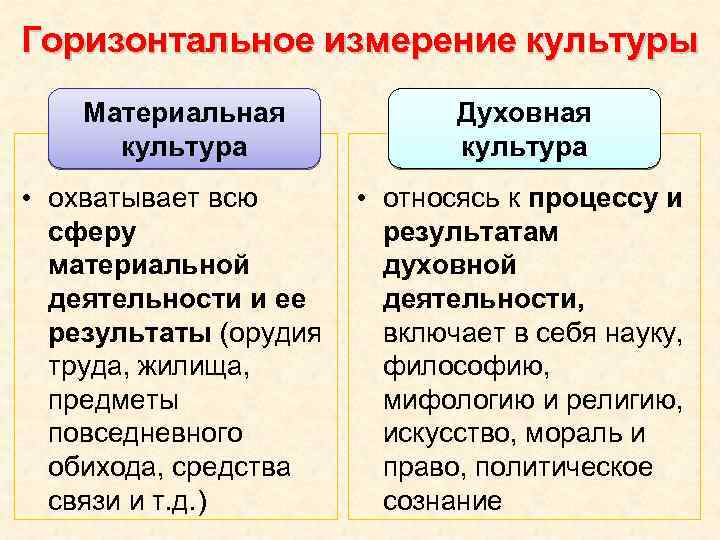 Горизонтальное измерение культуры

Материальная культура

• охватывает всю сферу материальной деятельности и ее результаты (орудия труда, жилища, предметы повседневного обихода, средства связи и т.д.)

Духовная культура

• относясь к процессу и результатам духовной деятельности, включает в себя науку, философию, мифологию и религию, искусство, мораль и право, политическое сознание